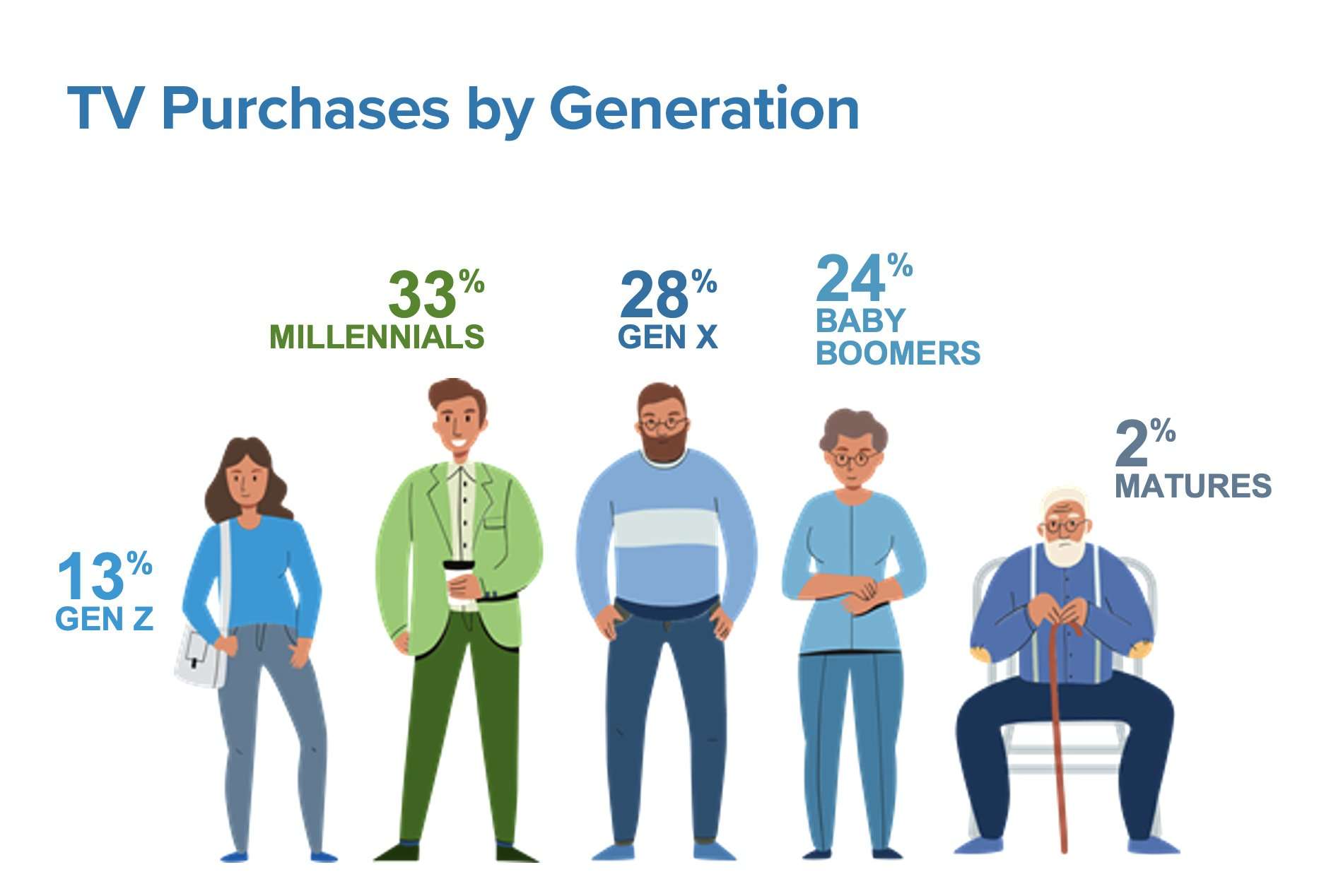 TV Purchases by Generation

13%
GEN Z

33%
MILLENNIALS

28%
GEN X

24%
BABY BOOMERS

2%
MATURES